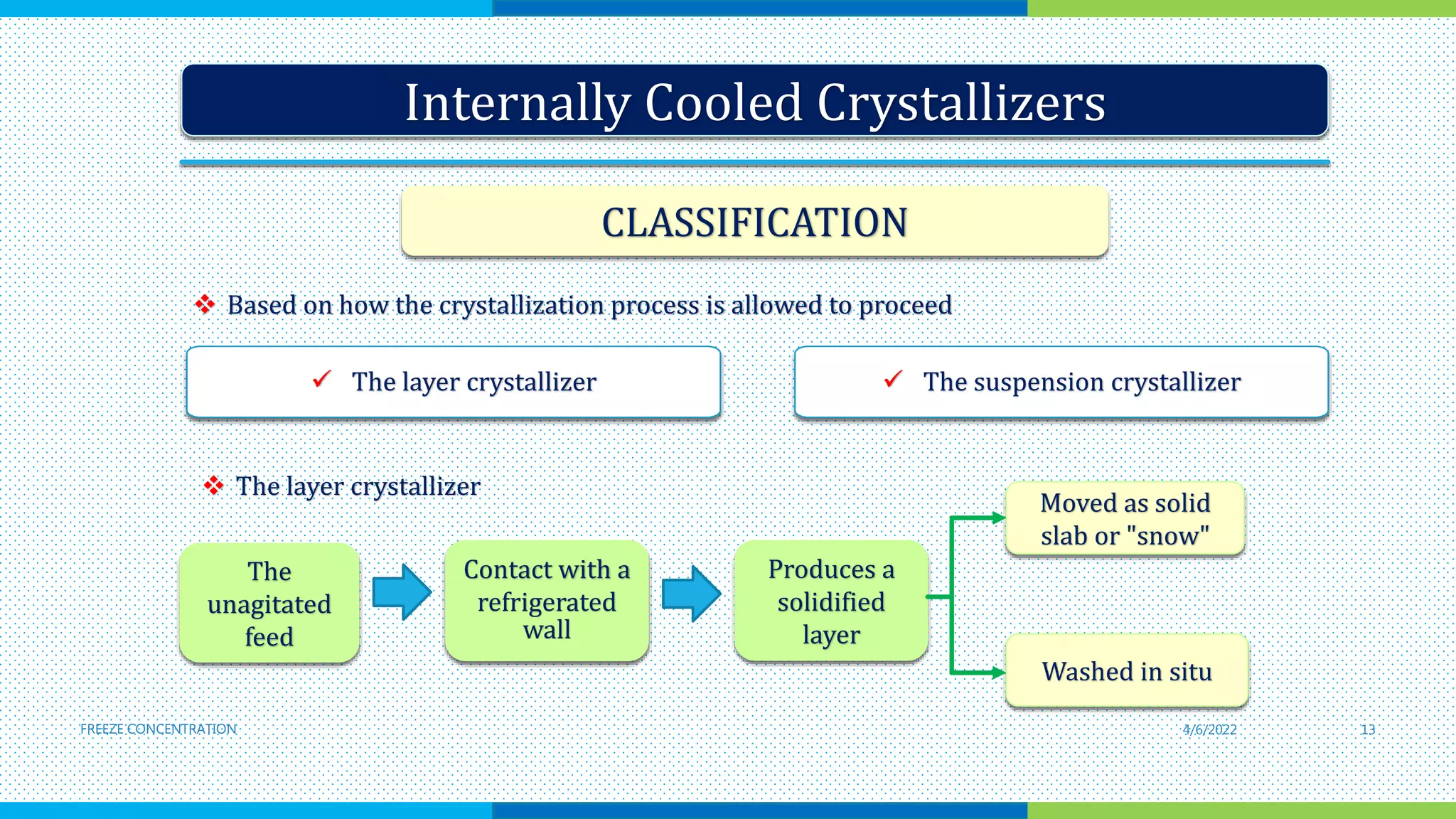 Internally Cooled Crystallizers

CLASSIFICATION

❖ Based on how the crystallization process is allowed to proceed

✓ The layer crystallizer

✓ The suspension crystallizer

❖ The layer crystallizer

The unagitated feed

Contact with a refrigerated wall

Produces a solidified layer

Moved as solid slab or "snow"

Washed in situ

FREEZE CONCENTRATION

4/6/2022

13